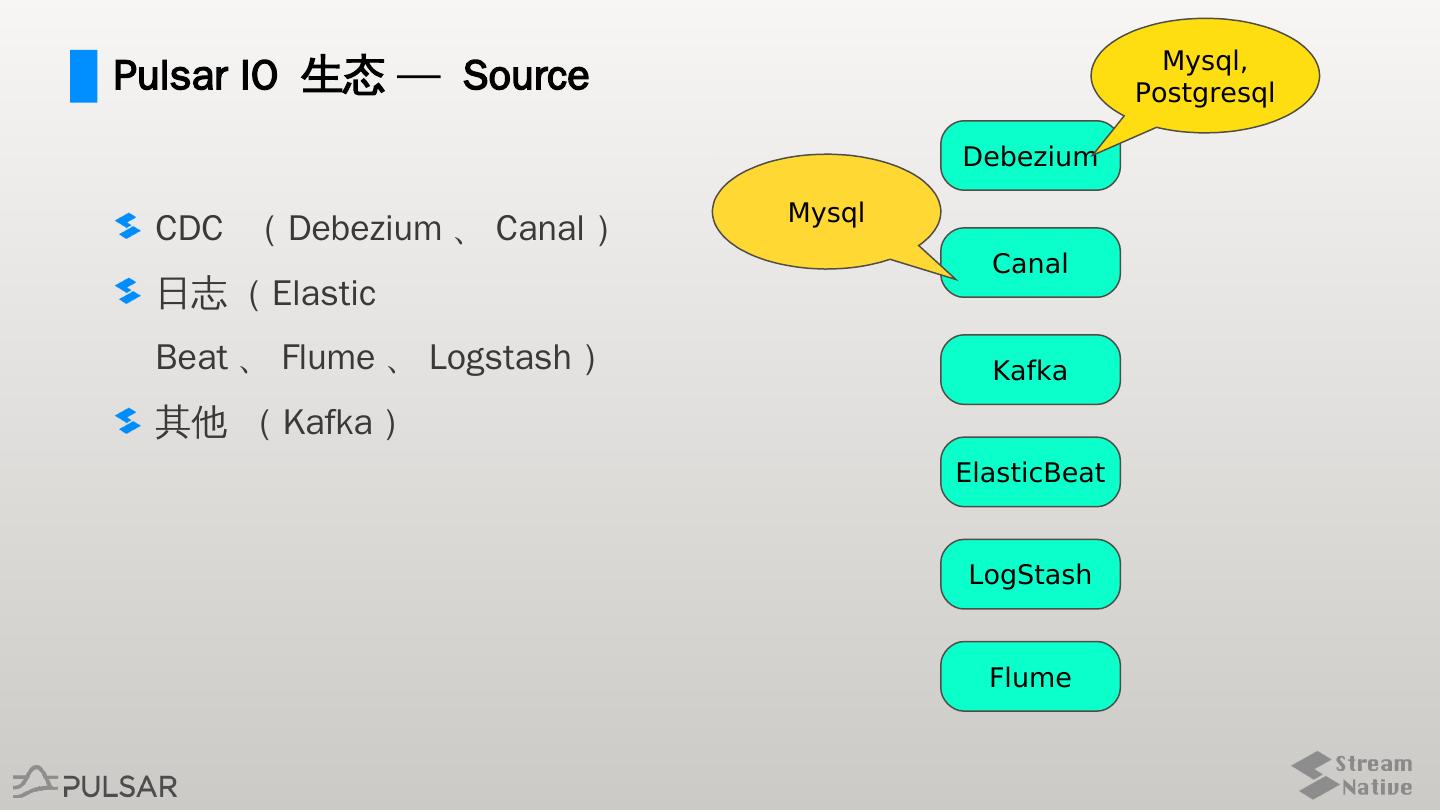 Pulsar IO 生态 — Source

CDC （ Debezium 、 Canal ）
日志 （ Elastic Beat 、 Flume 、 Logstash ）
其他 （ Kafka ）

Mysql, Postgresql

Debezium

Mysql

Canal

Kafka

ElasticBeat

LogStash

Flume

PULSAR

Stream Native